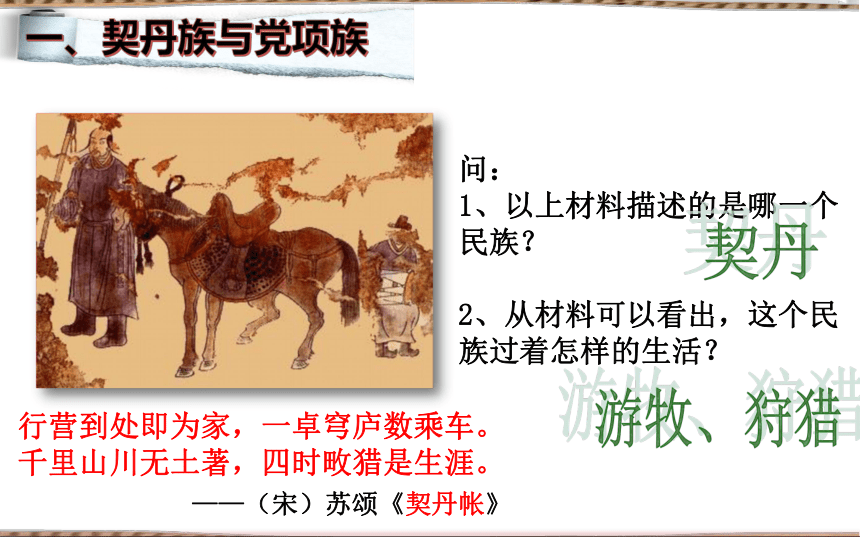 一、契丹族与党项族

问：
1、以上材料描述的是哪一个民族？

契丹

2、从材料可以看出，这个民族过着怎样的生活？

游牧、狩猎

行营到处即为家，一卓穹庐数乘车。
千里山川无土著，四时畋猎是生涯。
——（宋）苏颂《契丹帐》